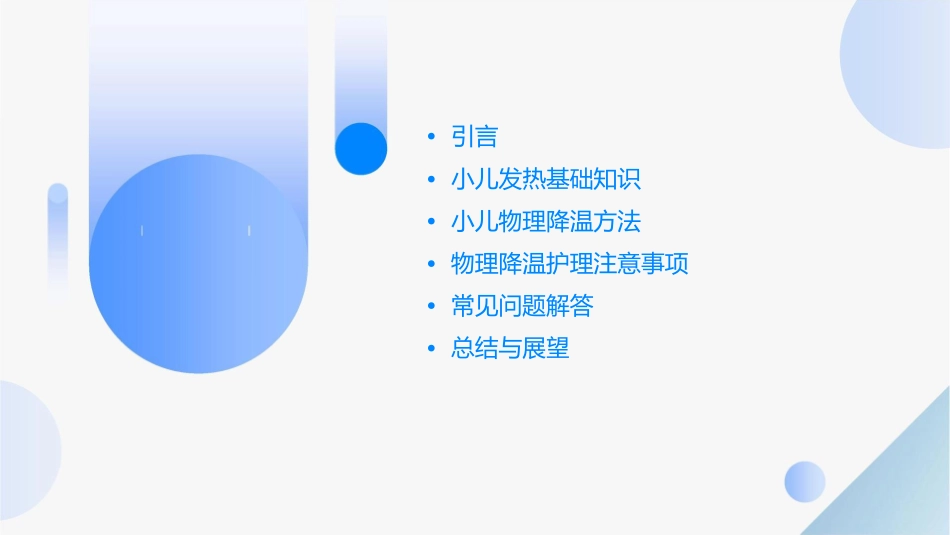 • 引言
• 小儿发热基础知识
• 小儿物理降温方法
• 物理降温护理注意事项
• 常见问题解答
• 总结与展望